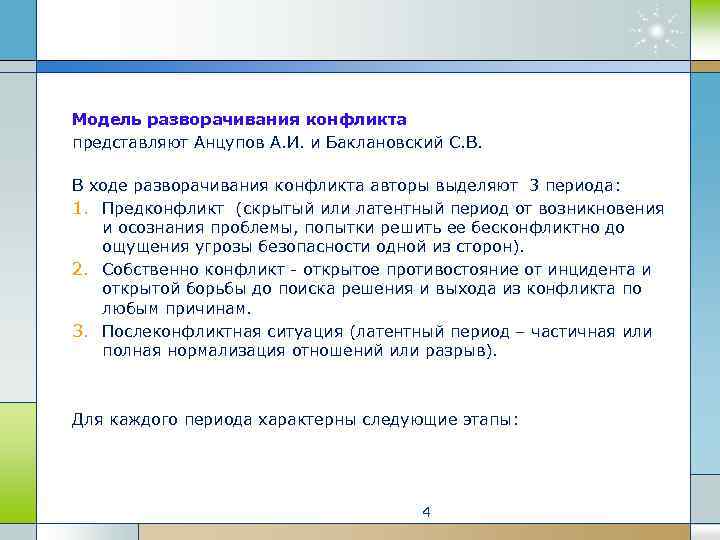 Модель разворачивания конфликта
представляют Анцупов А.И. и Баклановский С.В.

В ходе разворачивания конфликта авторы выделяют 3 периода:
1. Предконфликт (скрытый или латентный период от возникновения и осознания проблемы, попытки решить ее бесконфликтно до ощущения угрозы безопасности одной из сторон).
2. Собственно конфликт - открытое противостояние от инцидента и открытой борьбы до поиска решения и выхода из конфликта по любым причинам.
3. Послеконфликтная ситуация (латентный период – частичная или полная нормализация отношений или разрыв).

Для каждого периода характерны следующие этапы:

4